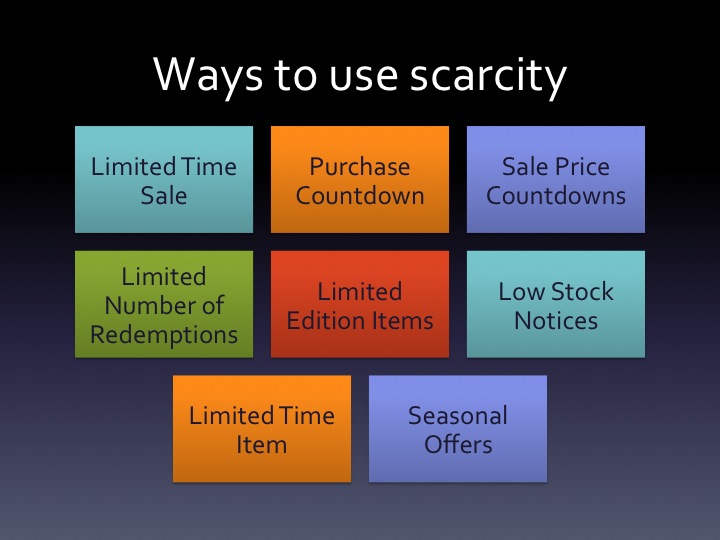 Ways to use scarcity

Limited Time Sale

Purchase Countdown

Sale Price Countdowns

Limited Number of Redemptions

Limited Edition Items

Low Stock Notices

Limited Time Item

Seasonal Offers